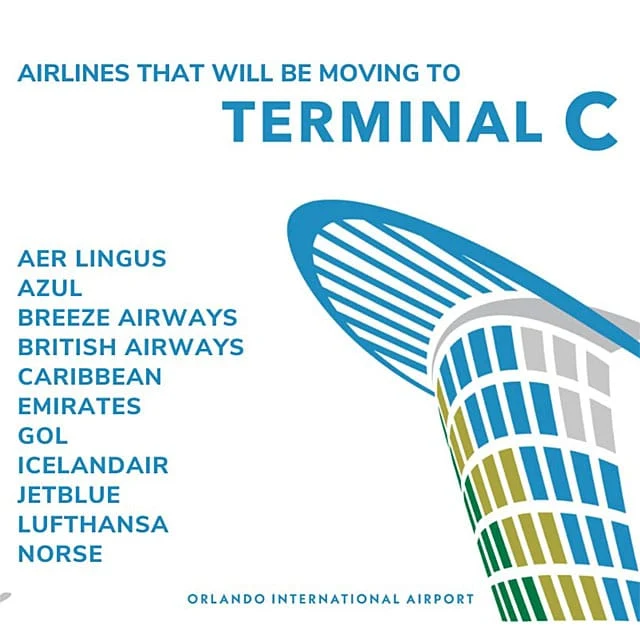 AIRLINES THAT WILL BE MOVING TO
TERMINAL C

AER LINGUS
AZUL
BREEZE AIRWAYS
BRITISH AIRWAYS
CARIBBEAN
EMIRATES
GOL
ICELANDAIR
JETBLUE
LUFTHANSA
NORSE

ORLANDO INTERNATIONAL AIRPORT